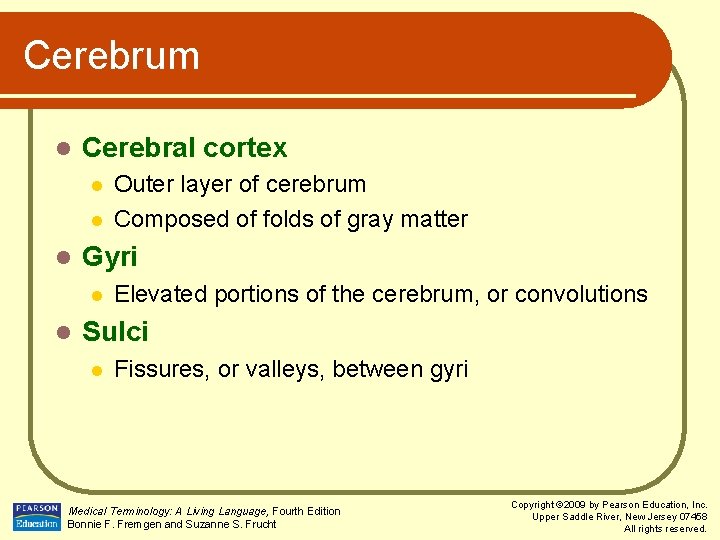 Cerebrum

- Cerebral cortex
  - Outer layer of cerebrum
  - Composed of folds of gray matter
- Gyri
  - Elevated portions of the cerebrum, or convolutions
- Sulci
  - Fissures, or valleys, between gyri

PEARSON Education

Medical Terminology: A Living Language, Fourth Edition
Bonnie F. Fremgen and Suzanne S. Frucht

Copyright ©2009 by Pearson Education, Inc.
Upper Saddle River, New Jersey 07458
All rights reserved.